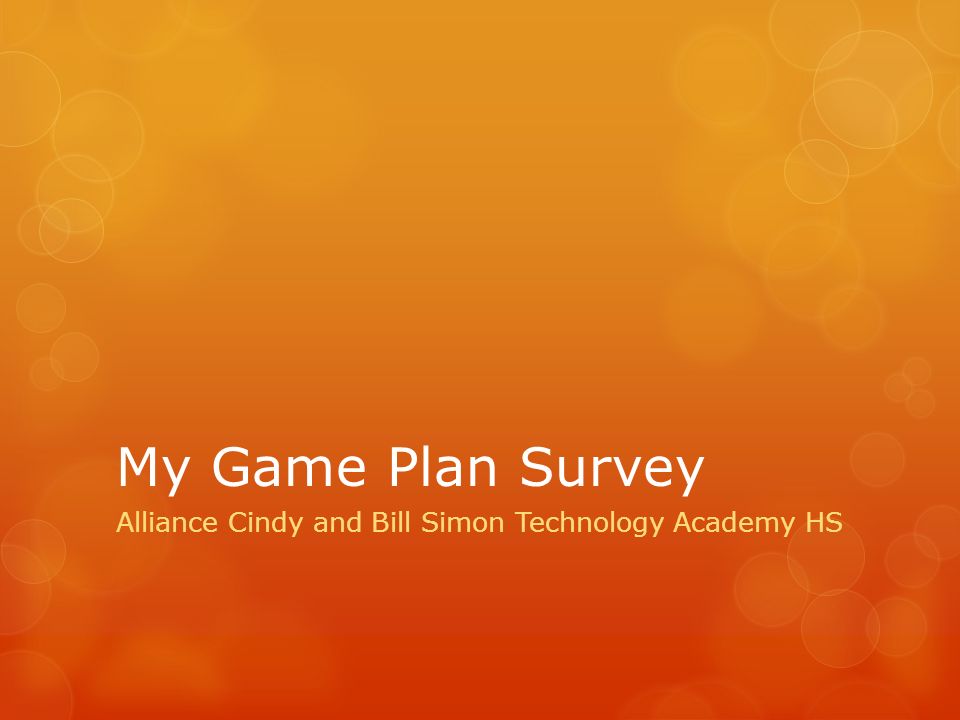 My Game Plan Survey

Alliance Cindy and Bill Simon Technology Academy HS